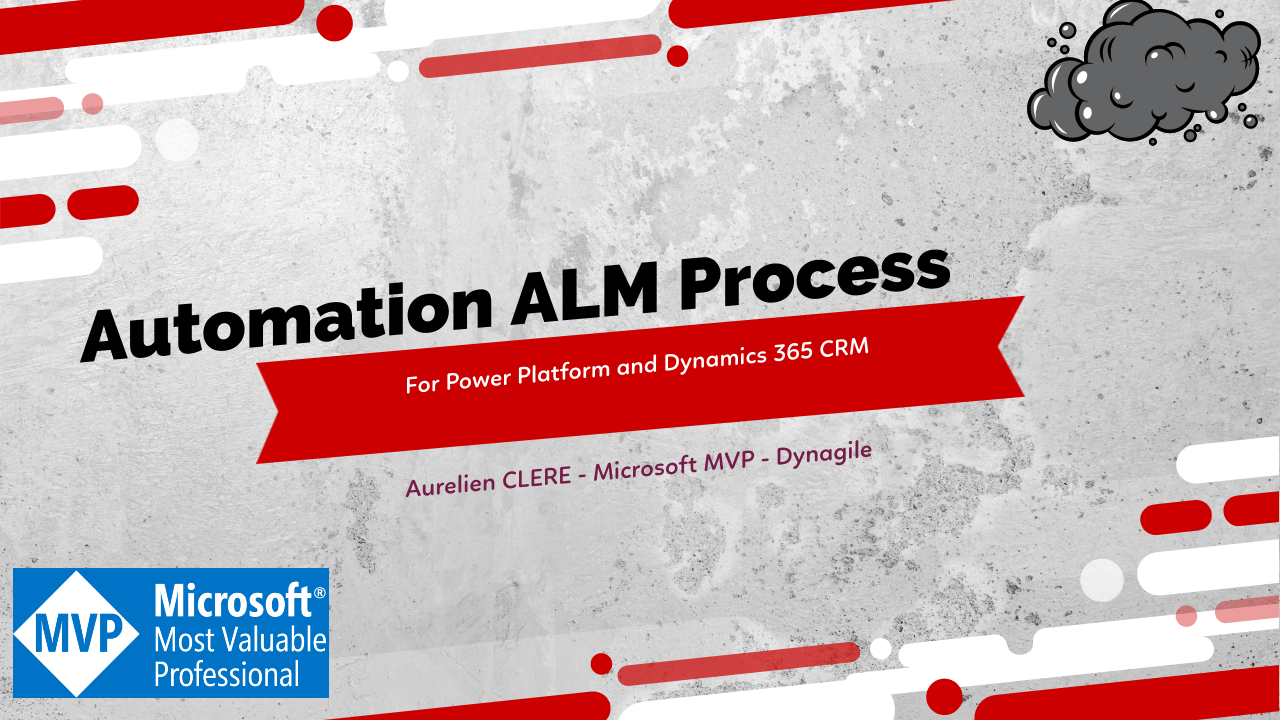 Automation ALM Process

For Power Platform and Dynamics 365 CRM

Aurelien CLERE - Microsoft MVP - Dynagile

MVP Microsoft® Most Valuable Professional